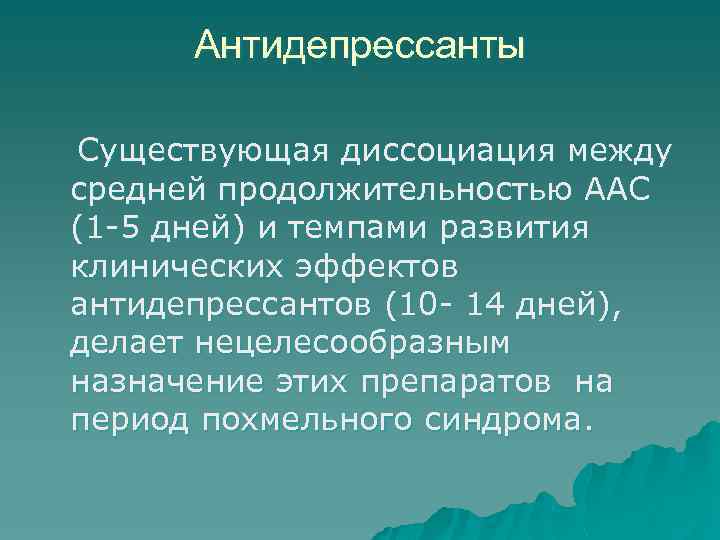 Антидепрессанты

Существующая диссоциация между средней продолжительностью ААС (1-5 дней) и темпами развития клинических эффектов антидепрессантов (10- 14 дней), делает нецелесообразным назначение этих препаратов на период похмельного синдрома.